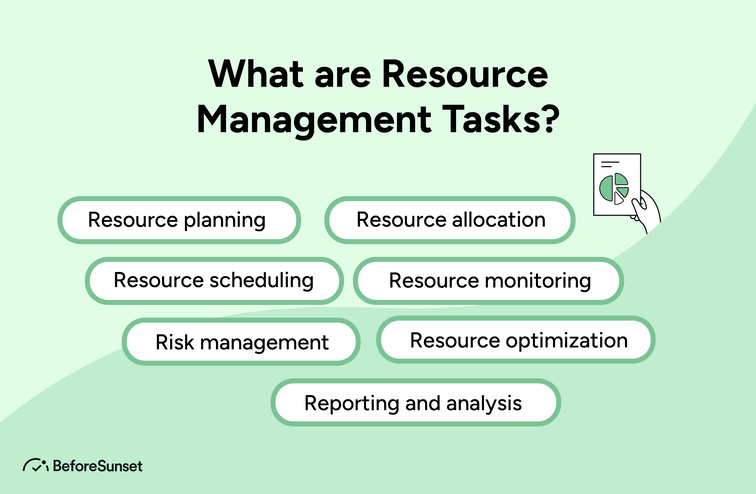 What are Resource Management Tasks?

Resource planning

Resource allocation

Resource scheduling

Resource monitoring

Risk management

Resource optimization

Reporting and analysis

BeforeSunset